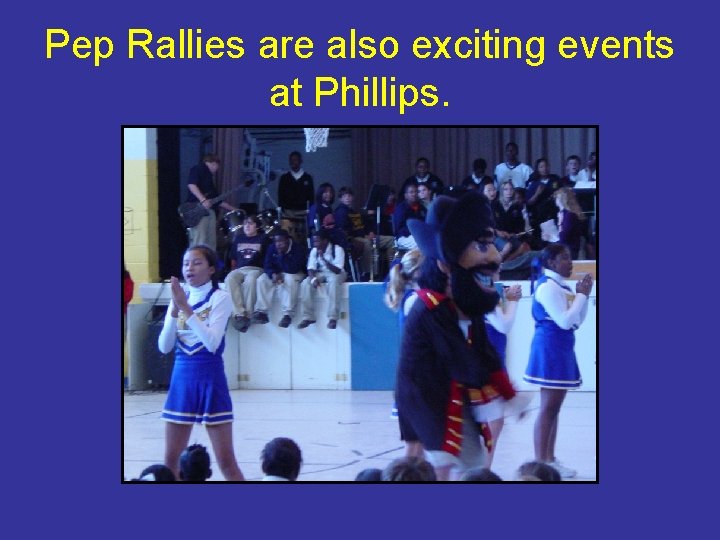 Pep Rallies are also exciting events at Phillips.